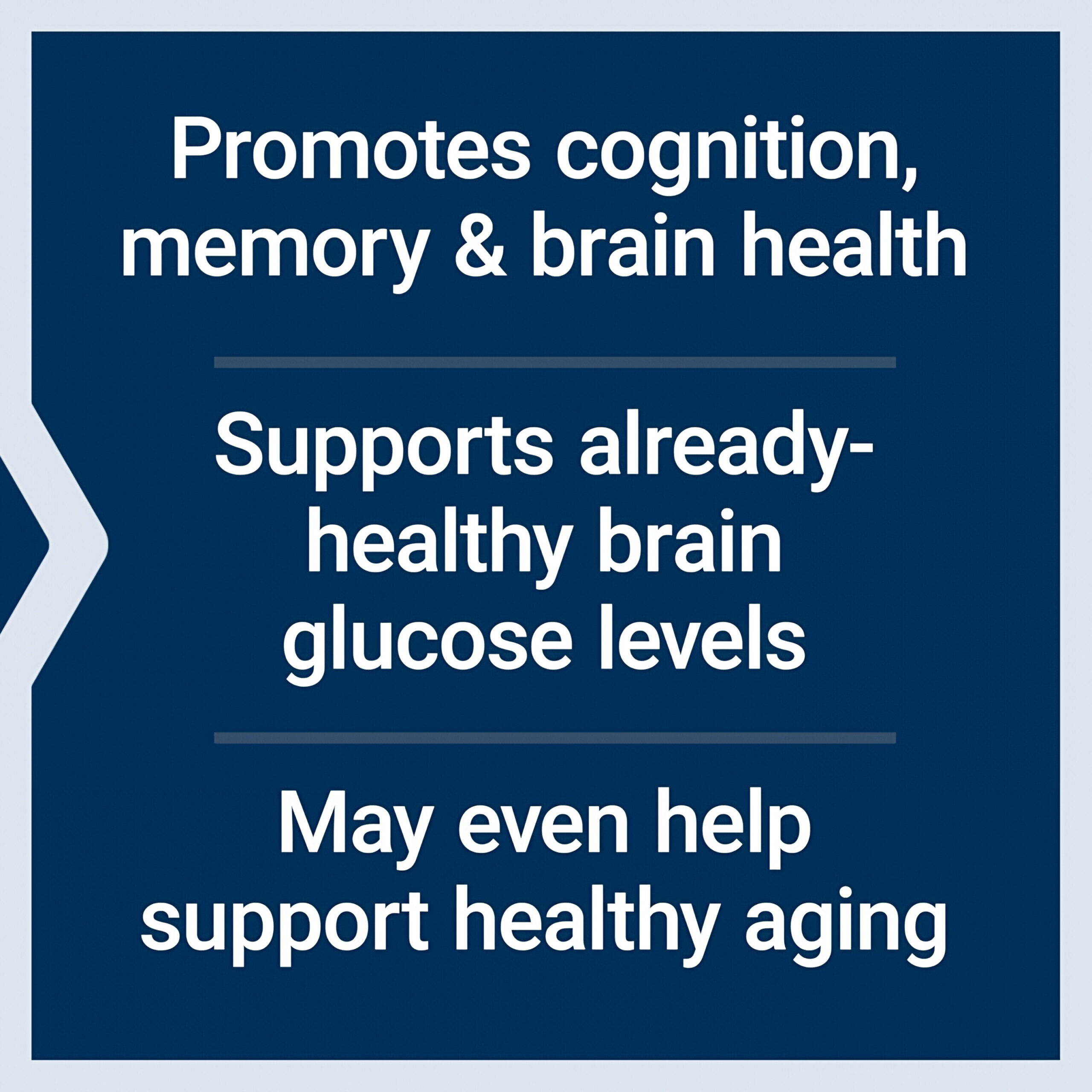 Promotes cognition, memory & brain health

Supports already-healthy brain glucose levels

May even help support healthy aging